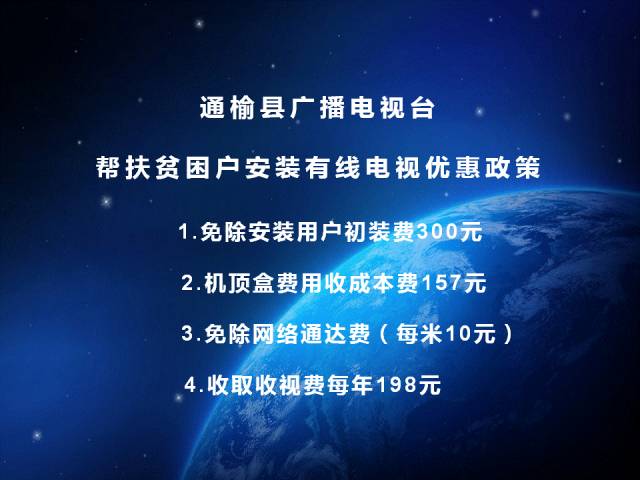 通榆县广播电视台

帮扶贫困户安装有线电视优惠政策

1.免除安装用户初装费300元

2.机顶盒费用收成本费157元

3.免除网络通达费（每米10元）

4.收取收视费每年198元